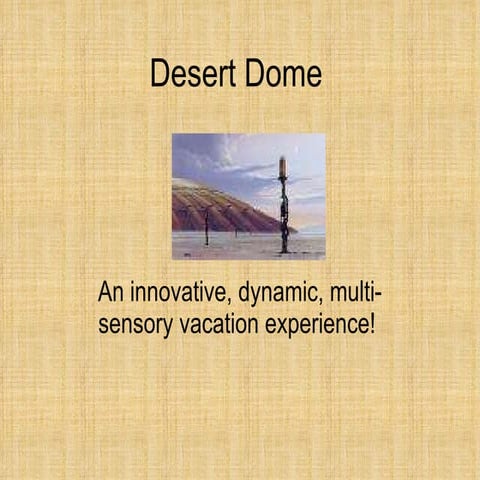 Desert Dome

An innovative, dynamic, multi-sensory vacation experience!